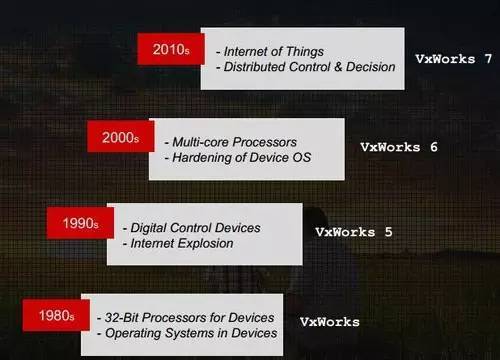 2010s

- Internet of Things
- Distributed Control & Decision

VxWorks 7

2000s

- Multi-core Processors
- Hardening of Device OS

VxWorks 6

1990s

- Digital Control Devices
- Internet Explosion

VxWorks 5

1980s

- 32-Bit Processors for Devices
- Operating Systems in Devices

VxWorks